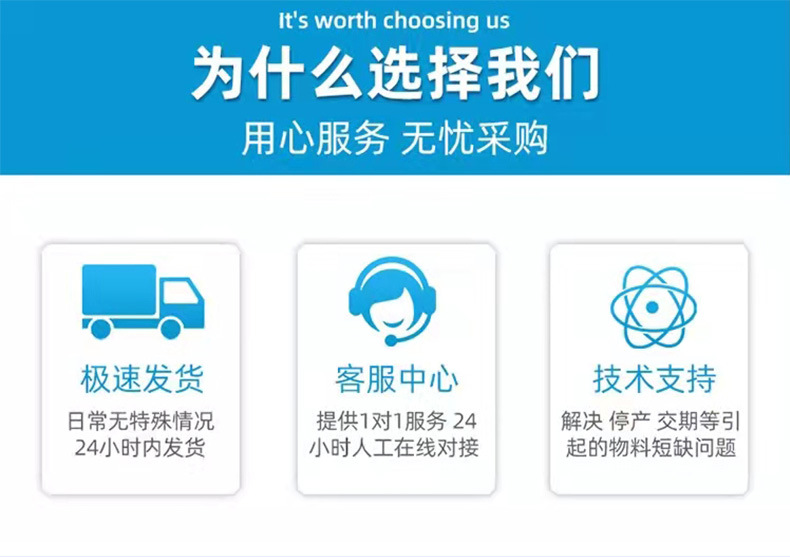 It's worth choosing us

为什么选择我们

用心服务 无忧采购

极速发货

日常无特殊情况 24小时内发货

客服中心

提供1对1服务 24小时人工在线对接

技术支持

解决 停产 交期等引起的物料短缺问题